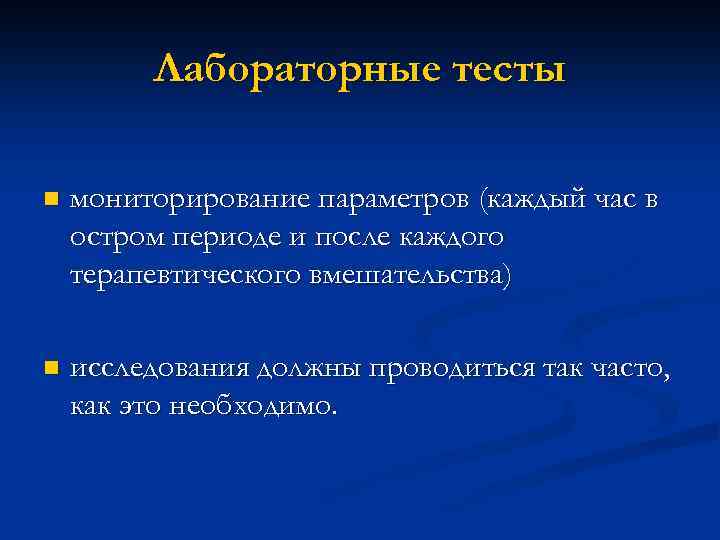 Лабораторные тесты

■ мониторирование параметров (каждый час в остром периоде и после каждого терапевтического вмешательства)

■ исследования должны проводиться так часто, как это необходимо.